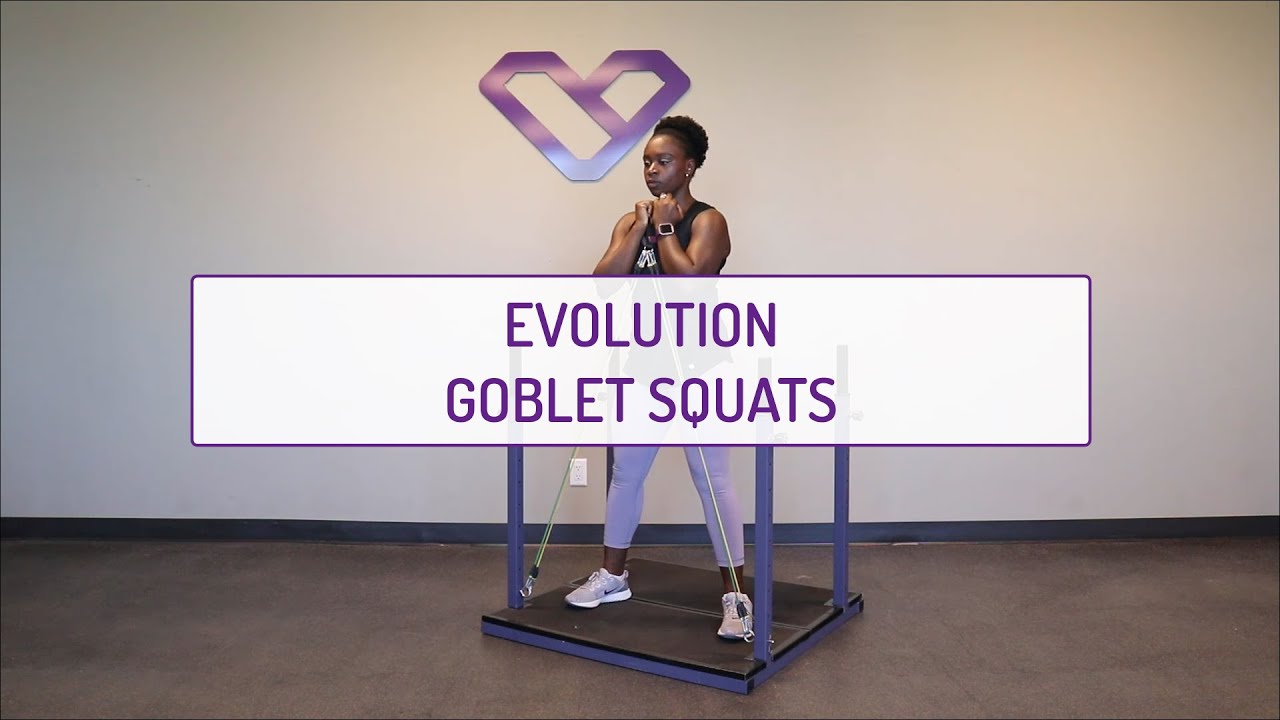 EVOLUTION
GOBLET SQUATS